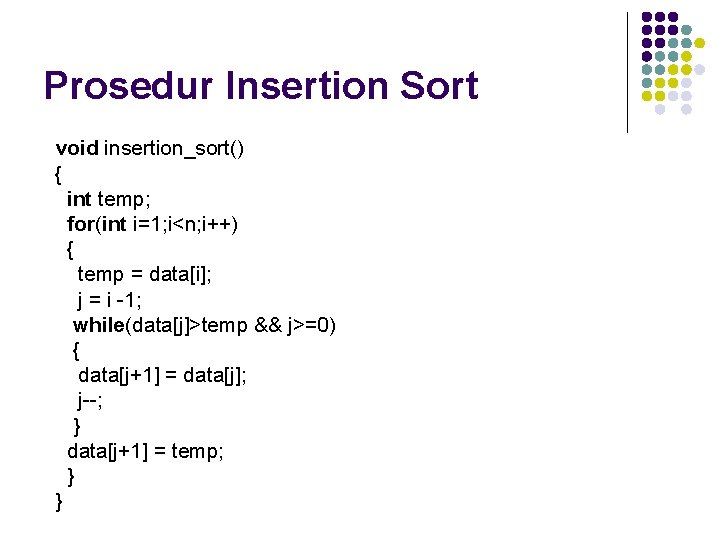 Prosedur Insertion Sort

void insertion_sort()
{
 int temp;
 for(int i=1;i<n;i++)
 {
  temp = data[i];
  j = i -1;
  while(data[j]>temp && j>=0)
  {
   data[j+1] = data[j];
   j--;
  }
 data[j+1] = temp;
 }
}